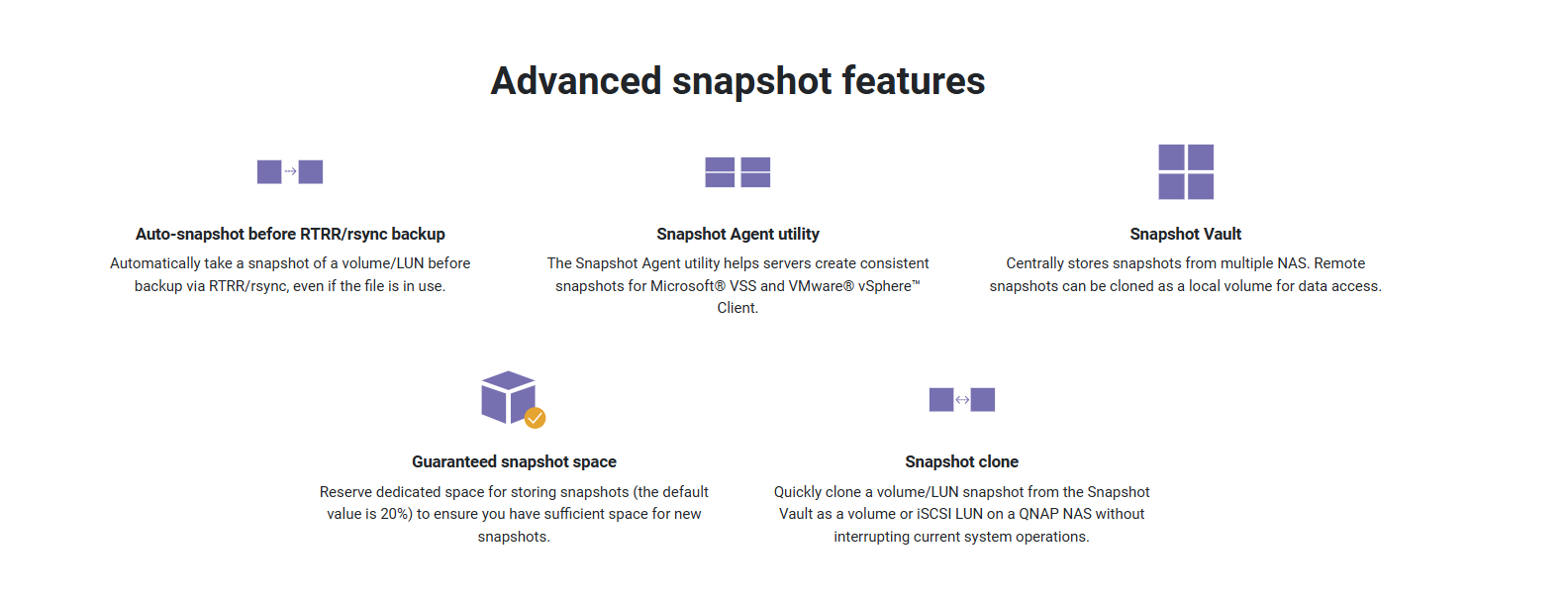 Advanced snapshot features

Auto-snapshot before RTRR/rsync backup

Automatically take a snapshot of a volume/LUN before backup via RTRR/rsync, even if the file is in use.

Snapshot Agent utility

The Snapshot Agent utility helps servers create consistent snapshots for Microsoft® VSS and VMware® vSphere™ Client.

Snapshot Vault

Centrally stores snapshots from multiple NAS. Remote snapshots can be cloned as a local volume for data access.

Guaranteed snapshot space

Reserve dedicated space for storing snapshots (the default value is 20%) to ensure you have sufficient space for new snapshots.

Snapshot clone

Quickly clone a volume/LUN snapshot from the Snapshot Vault as a volume or iSCSI LUN on a QNAP NAS without interrupting current system operations.